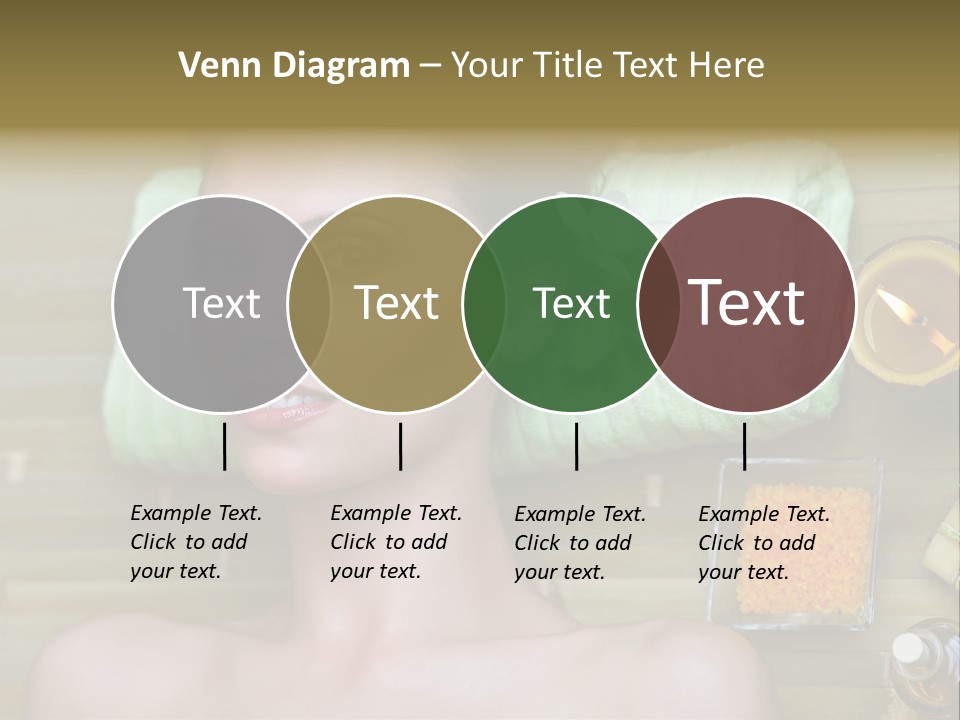 Venn Diagram – Your Title Text Here

Text

Text

Text

Text

Example Text. Click to add your text.

Example Text. Click to add your text.

Example Text. Click to add your text.

Example Text. Click to add your text.